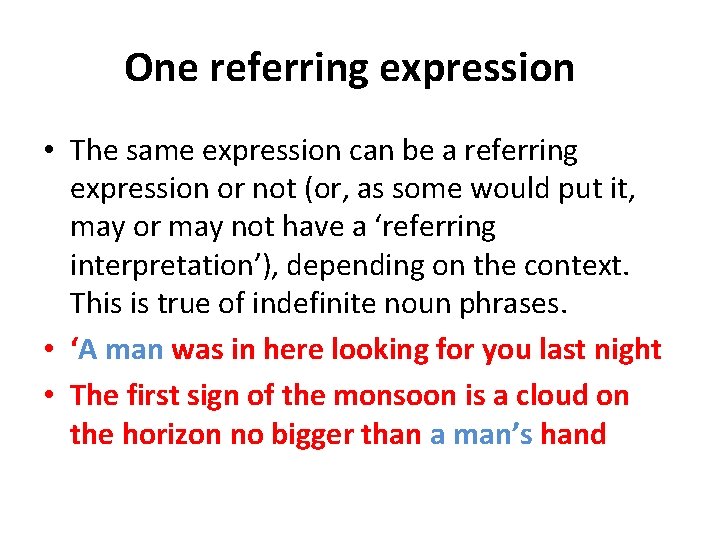 One referring expression

• The same expression can be a referring expression or not (or, as some would put it, may or may not have a ‘referring interpretation’), depending on the context. This is true of indefinite noun phrases.

• ‘A man was in here looking for you last night

• The first sign of the monsoon is a cloud on the horizon no bigger than a man’s hand